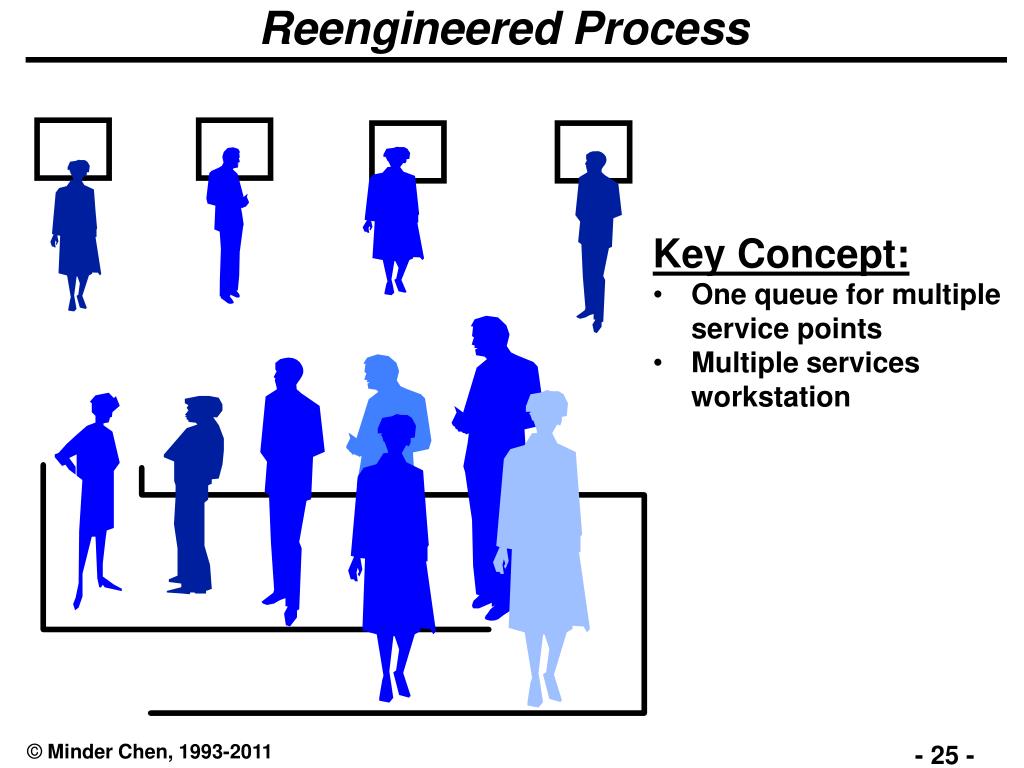 Reengineered Process

Key Concept:
• One queue for multiple service points
• Multiple services workstation

© Minder Chen, 1993-2011

- 25 -